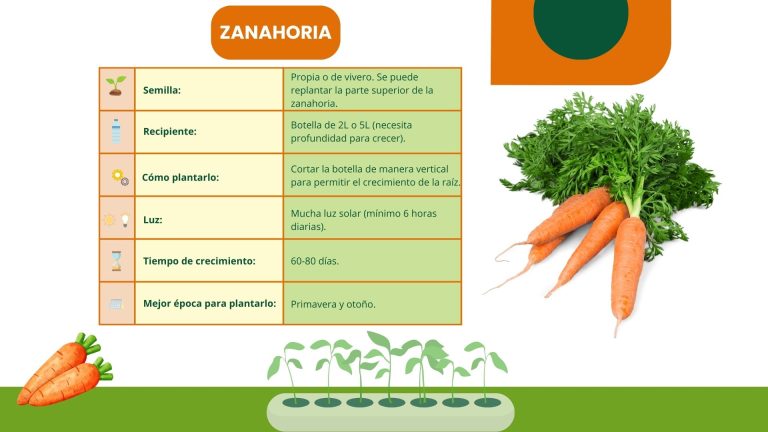 ZANAHORIA

| | | |
|---|---|---|
| | Semilla: | Propia o de vivero. Se puede replantar la parte superior de la zanahoria. |
| | Recipiente: | Botella de 2L o 5L (necesita profundidad para crecer). |
| | Cómo plantarlo: | Cortar la botella de manera vertical para permitir el crecimiento de la raíz. |
| | Luz: | Mucha luz solar (mínimo 6 horas diarias). |
| | Tiempo de crecimiento: | 60-80 días. |
| | Mejor época para plantarlo: | Primavera y otoño. |